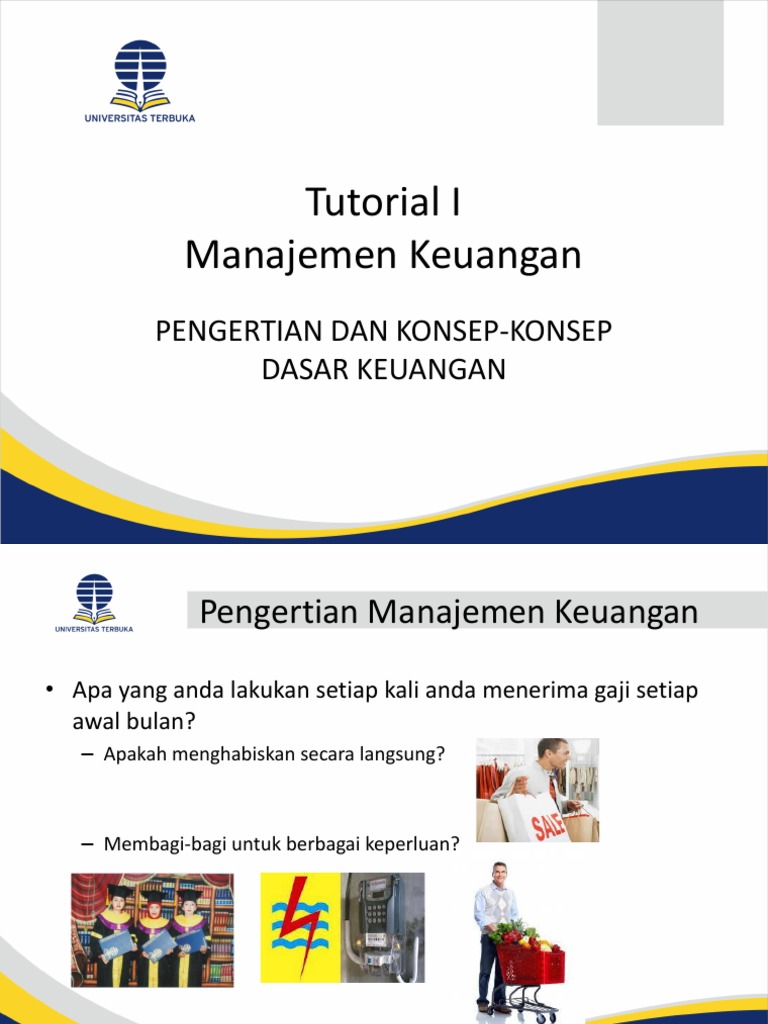 UNIVERSITAS TERBUKA

Tutorial I
Manajemen Keuangan

PENGERTIAN DAN KONSEP-KONSEP DASAR KEUANGAN

UNIVERSITAS TERBUKA

Pengertian Manajemen Keuangan

• Apa yang anda lakukan setiap kali anda menerima gaji setiap awal bulan?
– Apakah menghabiskan secara langsung?

SALE

– Membagi-bagi untuk berbagai keperluan?